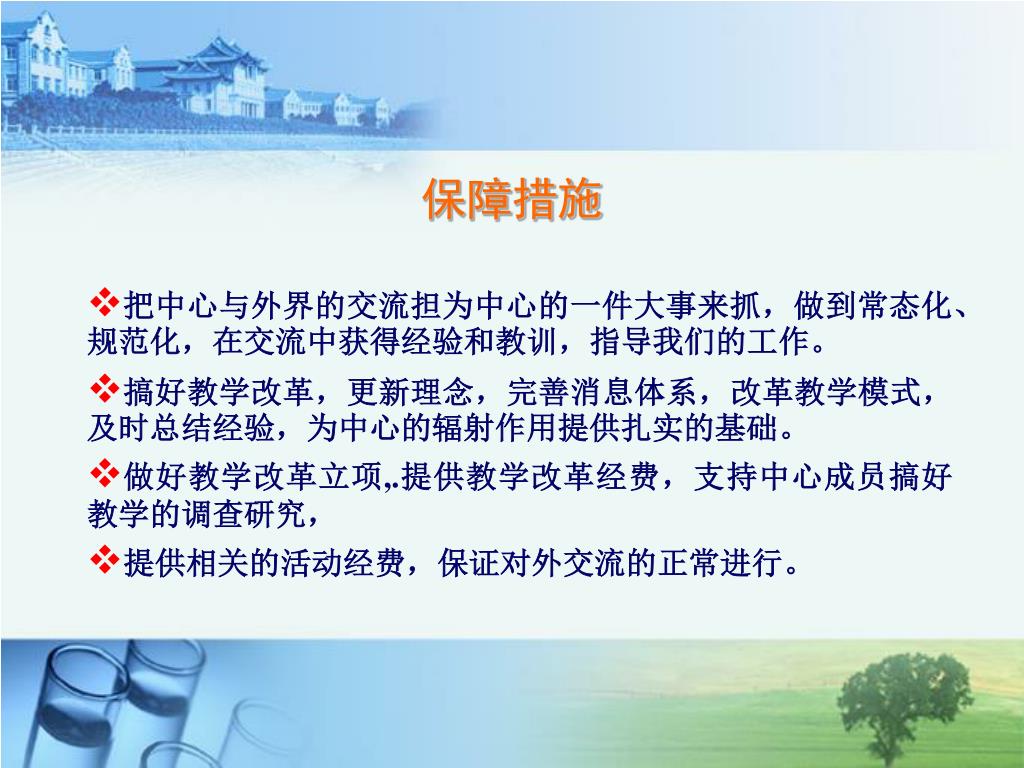 保障措施

❖把中心与外界的交流担为中心的一件大事来抓，做到常态化、规范化，在交流中获得经验和教训，指导我们的工作。

❖搞好教学改革，更新理念，完善消息体系，改革教学模式，及时总结经验，为中心的辐射作用提供扎实的基础。

❖做好教学改革立项,.提供教学改革经费，支持中心成员搞好教学的调查研究，

❖提供相关的活动经费，保证对外交流的正常进行。